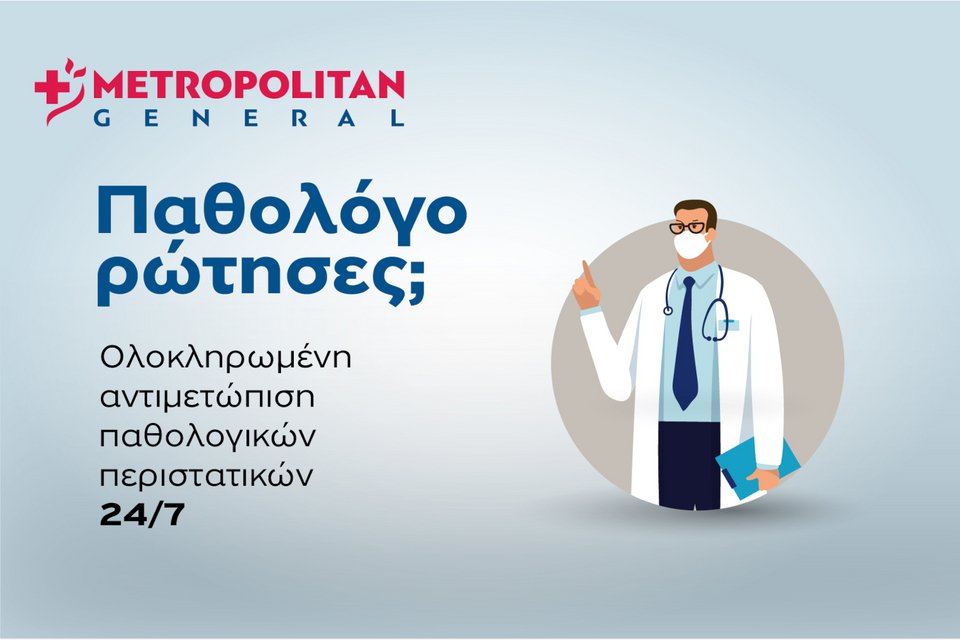 METROPOLITAN
GENERAL

Παθολόγο ρώτησες;

Ολοκληρωμένη αντιμετώπιση παθολογικών περιστατικών
24/7